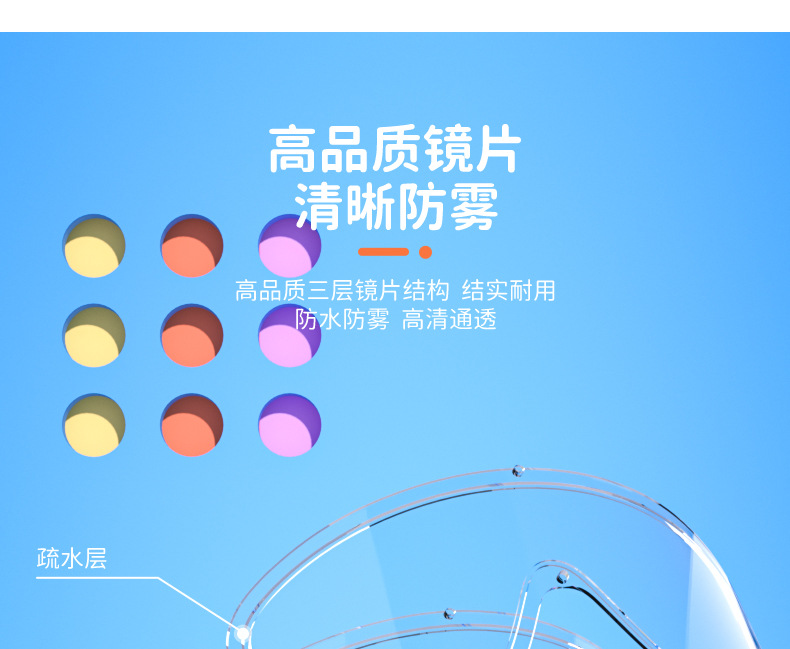 高品质镜片
清晰防雾

高品质三层镜片结构 结实耐用
防水防雾 高清通透

疏水层